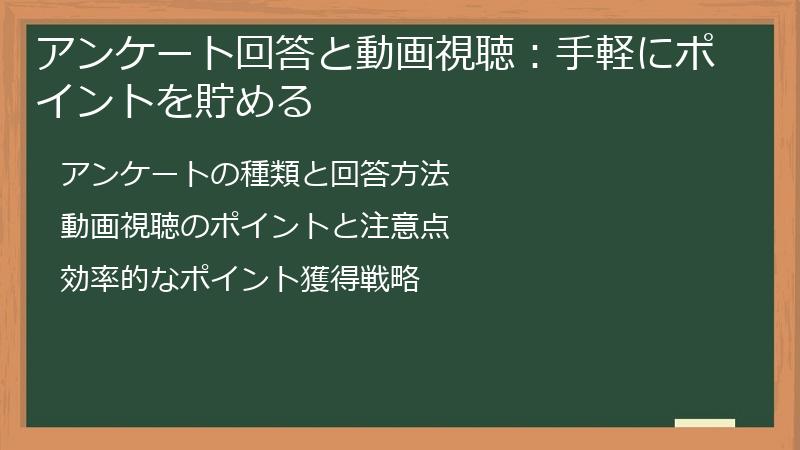 アンケート回答と動画視聴：手軽にポイントを貯める

アンケートの種類と回答方法

動画視聴のポイントと注意点

効率的なポイント獲得戦略